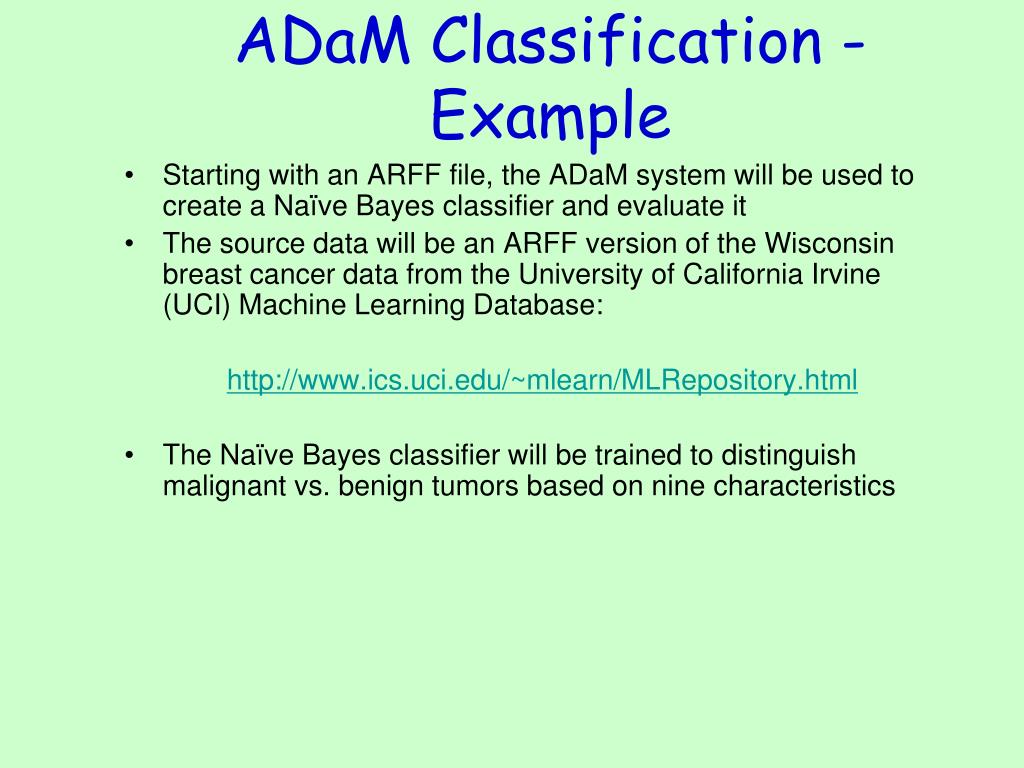 ADaM Classification - Example

• Starting with an ARFF file, the ADaM system will be used to create a Naïve Bayes classifier and evaluate it
• The source data will be an ARFF version of the Wisconsin breast cancer data from the University of California Irvine (UCI) Machine Learning Database:

http://www.ics.uci.edu/~mlearn/MLRepository.html

• The Naïve Bayes classifier will be trained to distinguish malignant vs. benign tumors based on nine characteristics